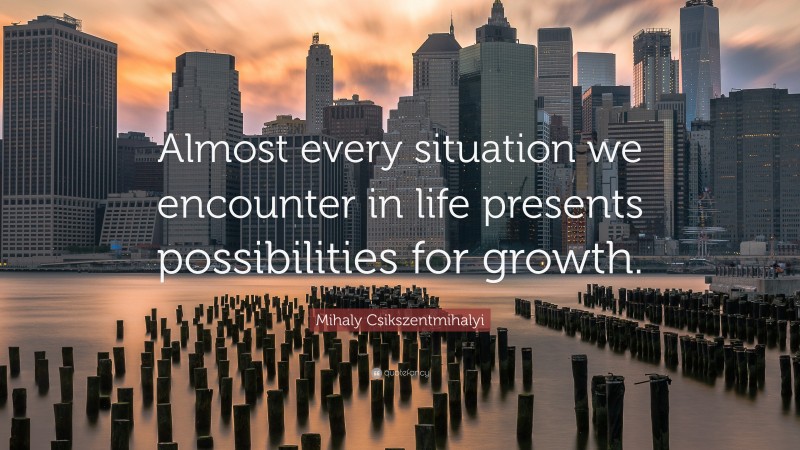 Almost every situation we encounter in life presents possibilities for growth.

Mihaly Csikszentmihalyi

quotefancy